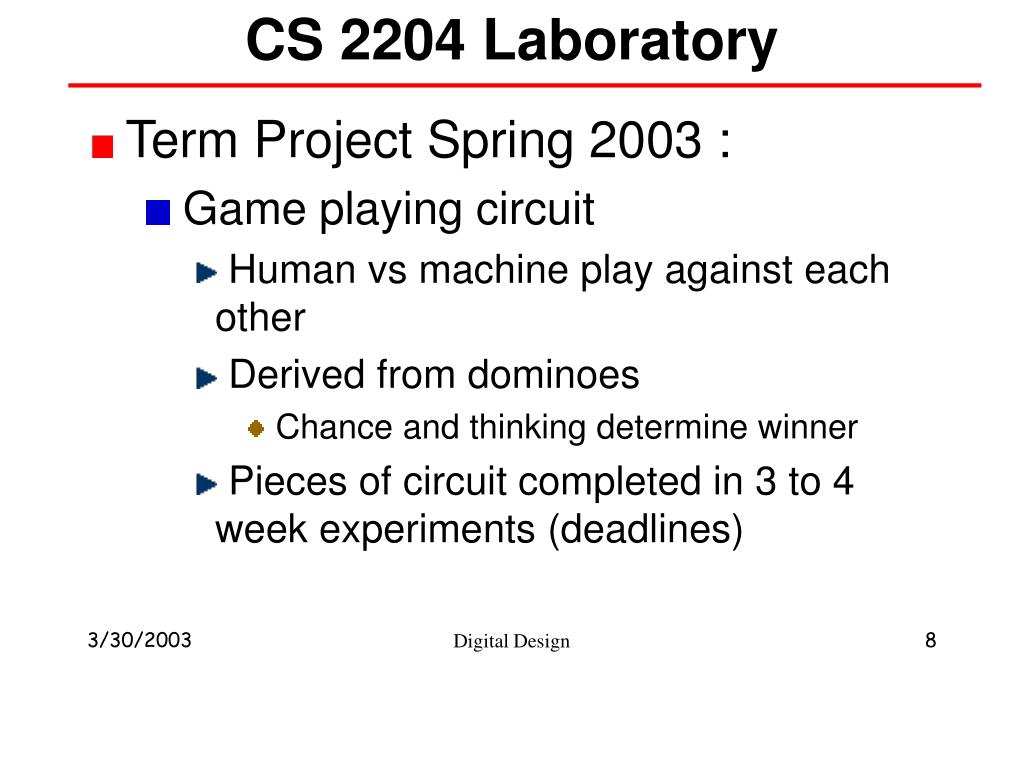 CS 2204 Laboratory

Term Project Spring 2003 :

Game playing circuit

Human vs machine play against each other

Derived from dominoes

Chance and thinking determine winner

Pieces of circuit completed in 3 to 4 week experiments (deadlines)

3/30/2003

Digital Design

8